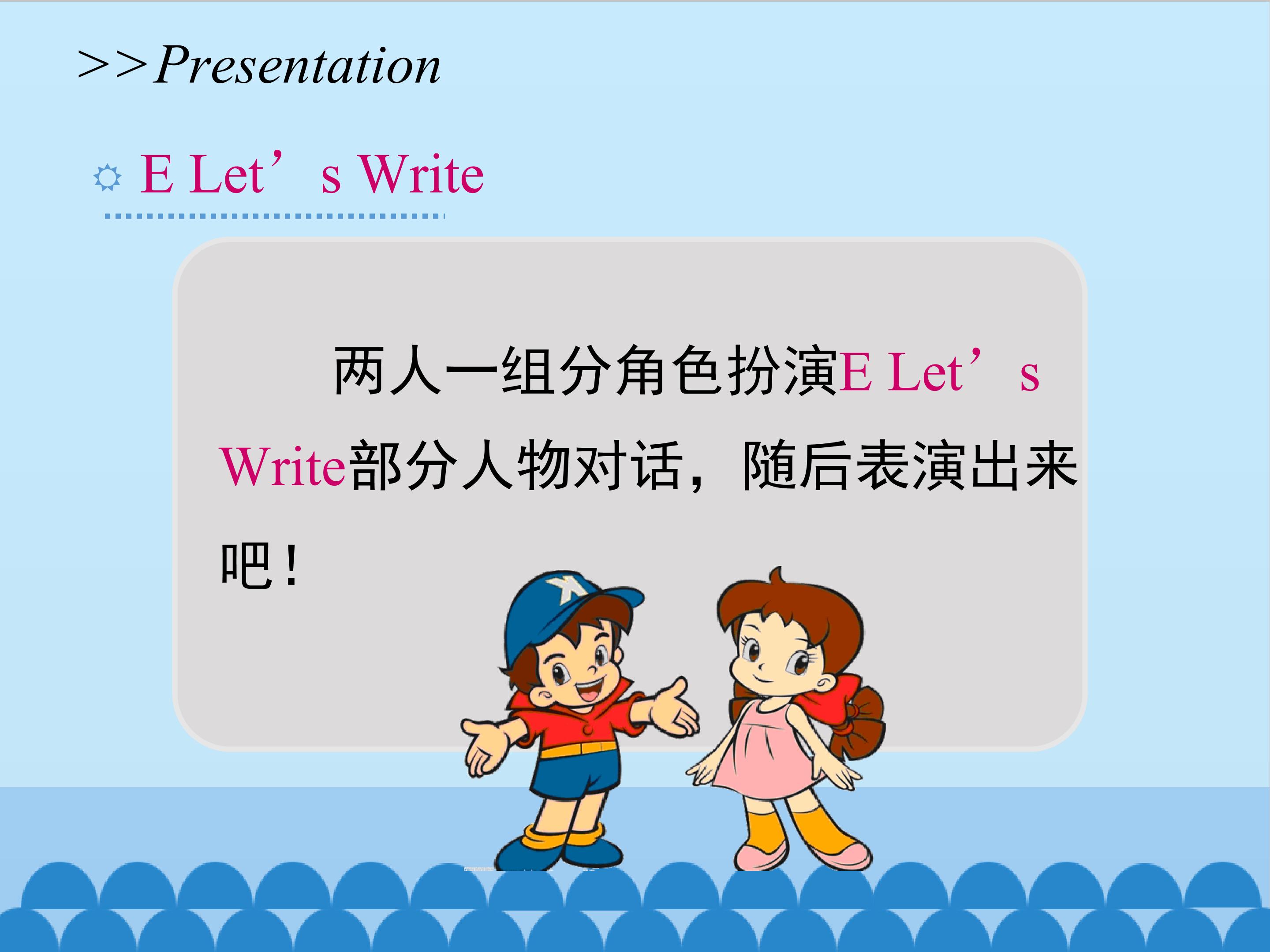 >>Presentation

E Let’s Write

两人一组分角色扮演E Let’s Write部分人物对话，随后表演出来吧！